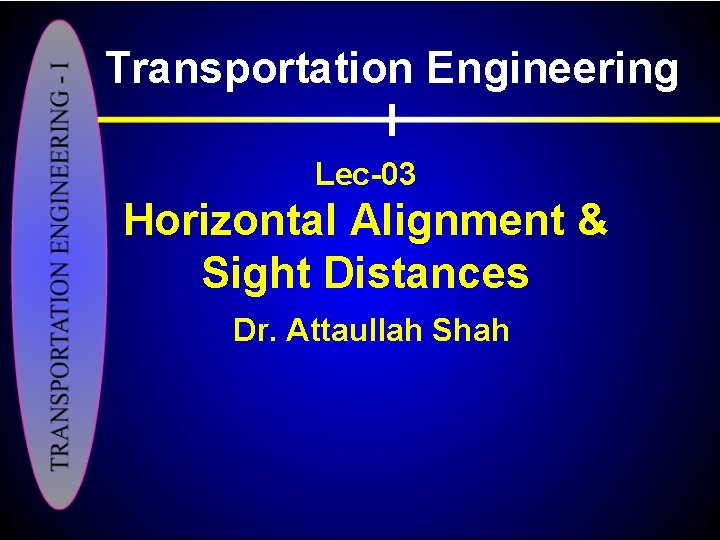 TRANSPORTATION ENGINEERING - I

Transportation Engineering

I

Lec-03

Horizontal Alignment & Sight Distances

Dr. Attaullah Shah